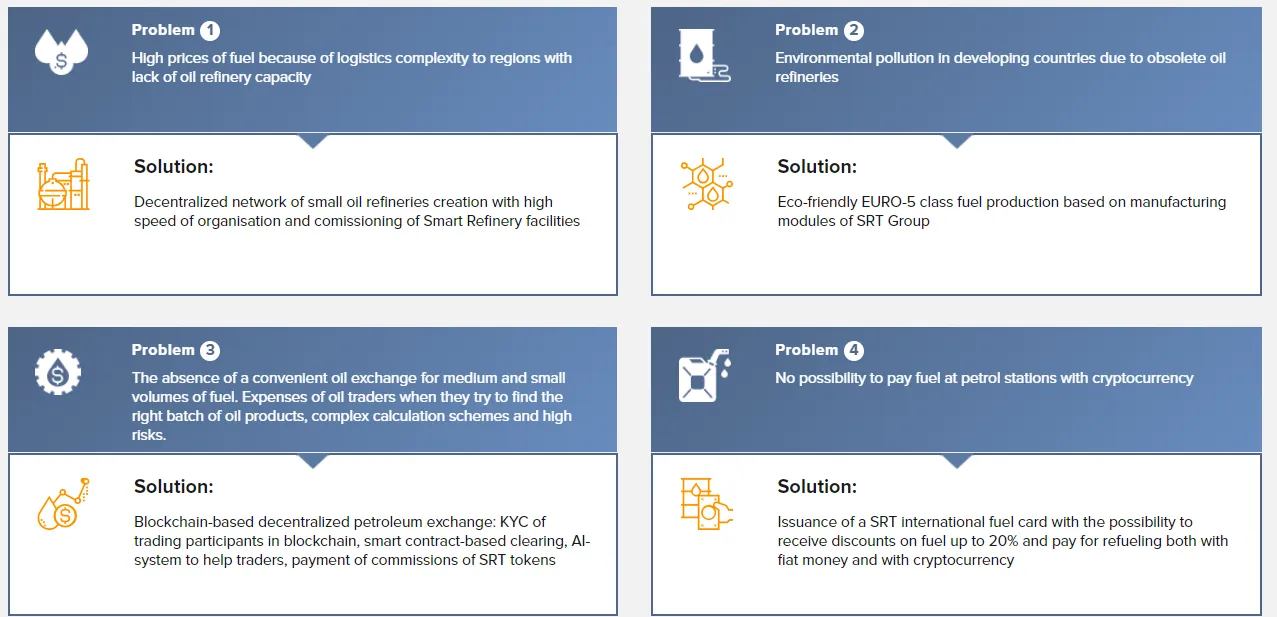 Problem 1
High prices of fuel because of logistics complexity to regions with lack of oil refinery capacity

Solution:
Decentralized network of small oil refineries creation with high speed of organisation and comissioning of Smart Refinery facilities

Problem 2
Environmental pollution in developing countries due to obsolete oil refineries

Solution:
Eco-friendly EURO-5 class fuel production based on manufacturing modules of SRT Group

Problem 3
The absence of a convenient oil exchange for medium and small volumes of fuel. Expenses of oil traders when they try to find the right batch of oil products, complex calculation schemes and high risks.

Solution:
Blockchain-based decentralized petroleum exchange: KYC of trading participants in blockchain, smart contract-based clearing, AI-system to help traders, payment of commissions of SRT tokens

Problem 4
No possibility to pay fuel at petrol stations with cryptocurrency

Solution:
Issuance of a SRT international fuel card with the possibility to receive discounts on fuel up to 20% and pay for refueling both with fiat money and with cryptocurrency